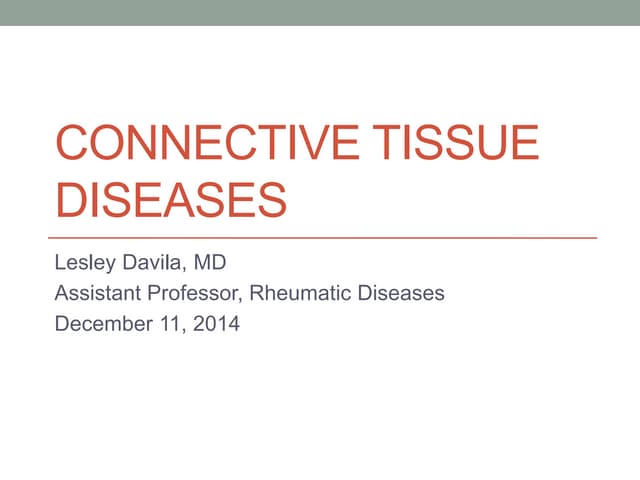 CONNECTIVE TISSUE DISEASES

Lesley Davila, MD
Assistant Professor, Rheumatic Diseases
December 11, 2014